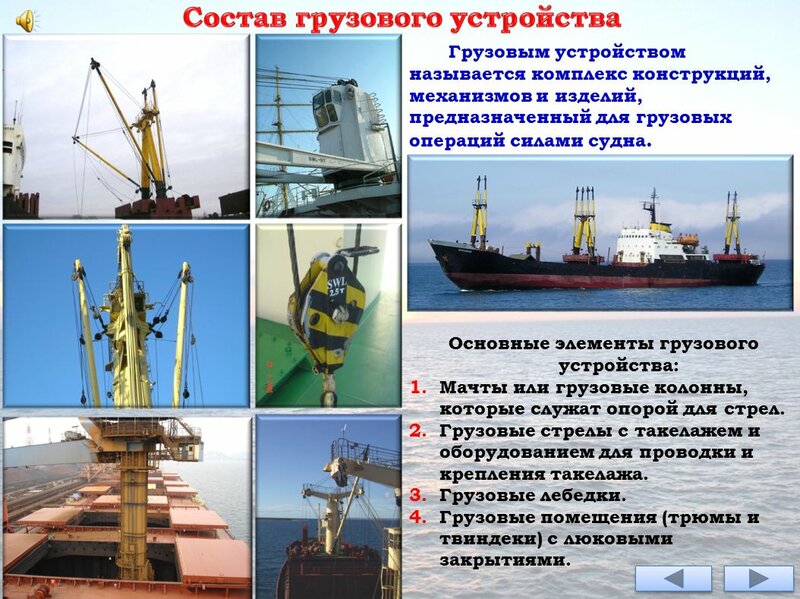 Состав грузового устройства

Грузовым устройством называется комплекс конструкций, механизмов и изделий, предназначенный для грузовых операций силами судна.

SWL 2,5 т

Основные элементы грузового устройства:

1. Мачты или грузовые колонны, которые служат опорой для стрел.
2. Грузовые стрелы с такелажем и оборудованием для проводки и крепления такелажа.
3. Грузовые лебедки.
4. Грузовые помещения (трюмы и твиндеки) с люковыми закрытиями.